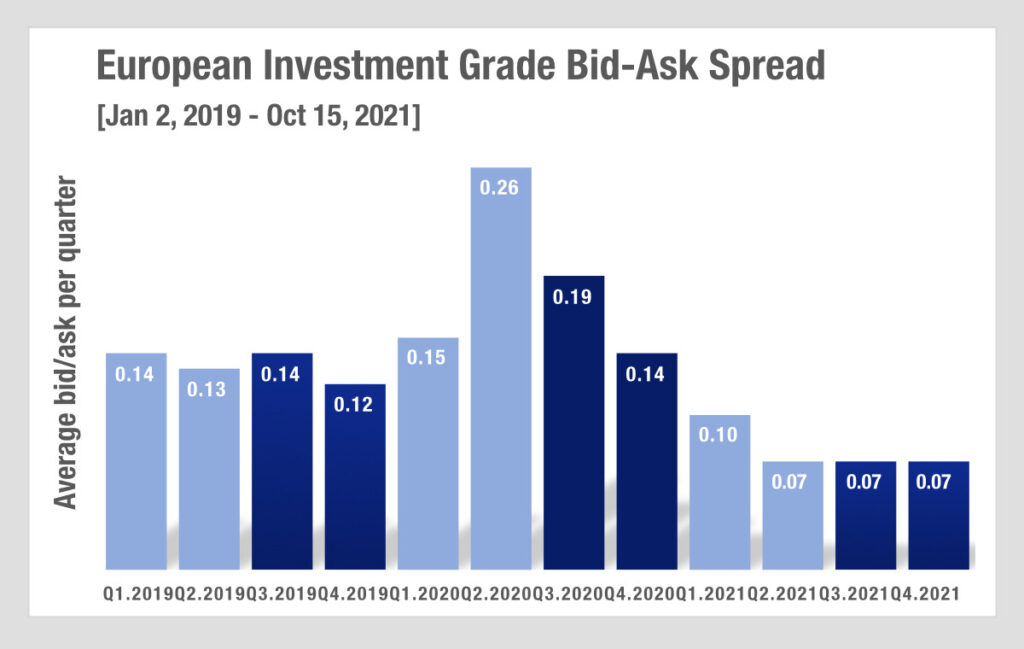 European Investment Grade Bid-Ask Spread
[Jan 2, 2019 - Oct 15, 2021]

Average bid/ask per quarter

0.14
0.13
0.14
0.12
0.15
0.26
0.19
0.14
0.10
0.07
0.07
0.07

Q1.2019 Q2.2019 Q3.2019 Q4.2019 Q1.2020 Q2.2020 Q3.2020 Q4.2020 Q1.2021 Q2.2021 Q3.2021 Q4.2021